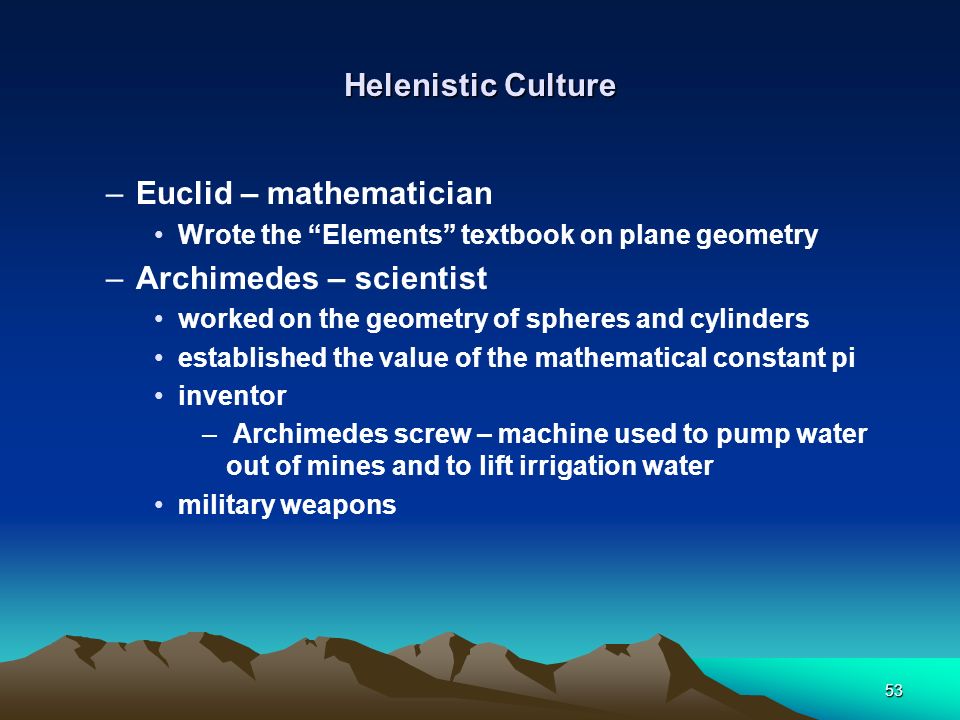 Helenistic Culture

– Euclid – mathematician
• Wrote the “Elements” textbook on plane geometry
– Archimedes – scientist
• worked on the geometry of spheres and cylinders
• established the value of the mathematical constant pi
• inventor
– Archimedes screw – machine used to pump water out of mines and to lift irrigation water
• military weapons

53